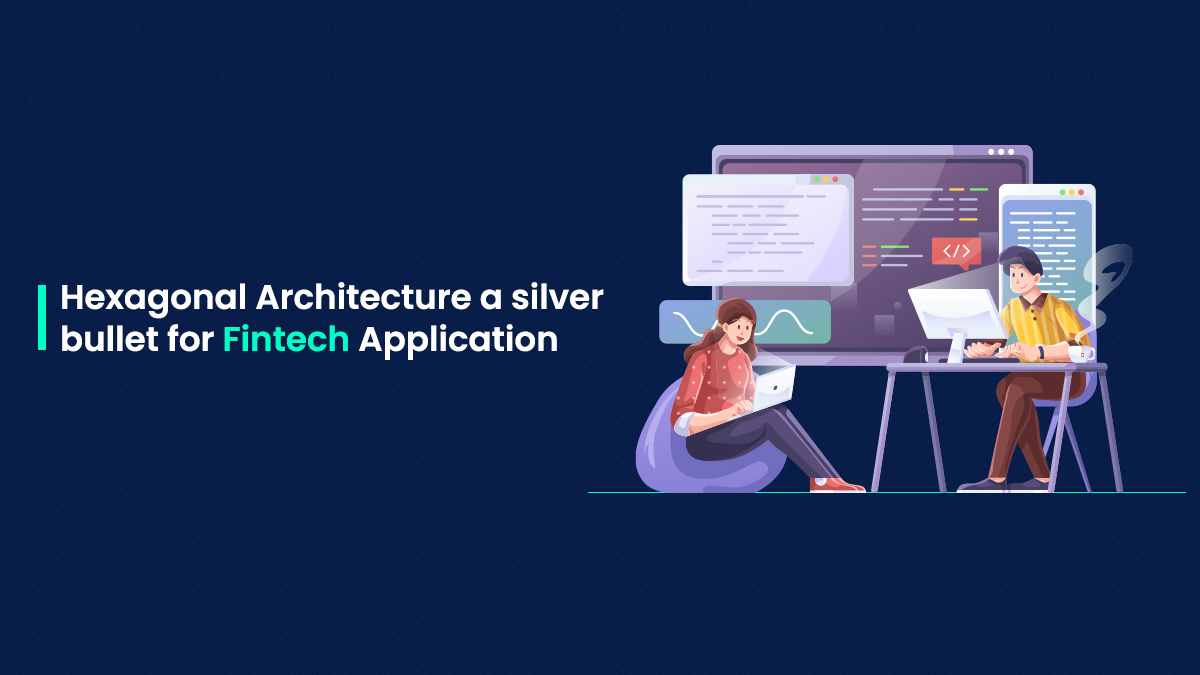 Hexagonal Architecture a silver bullet for Fintech Application

</>